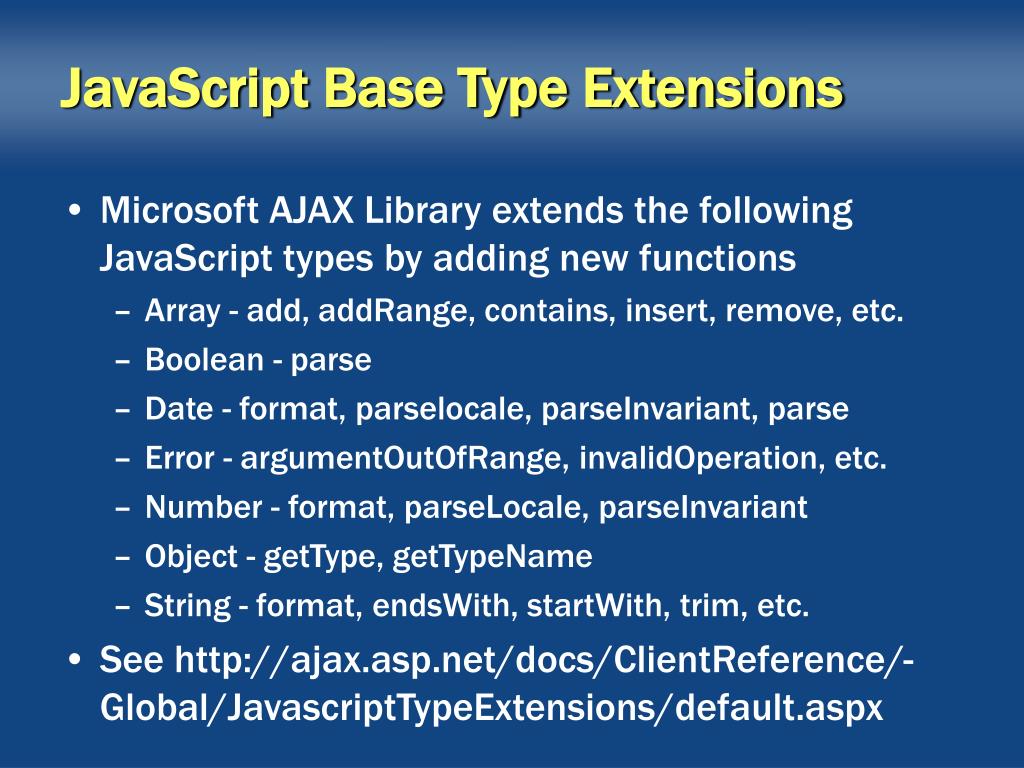 JavaScript Base Type Extensions

• Microsoft AJAX Library extends the following JavaScript types by adding new functions
– Array - add, addRange, contains, insert, remove, etc.
– Boolean - parse
– Date - format, parselocale, parseInvariant, parse
– Error - argumentOutOfRange, invalidOperation, etc.
– Number - format, parseLocale, parseInvariant
– Object - getType, getTypeName
– String - format, endsWith, startWith, trim, etc.
• See http://ajax.asp.net/docs/ClientReference/-Global/JavascriptTypeExtensions/default.aspx